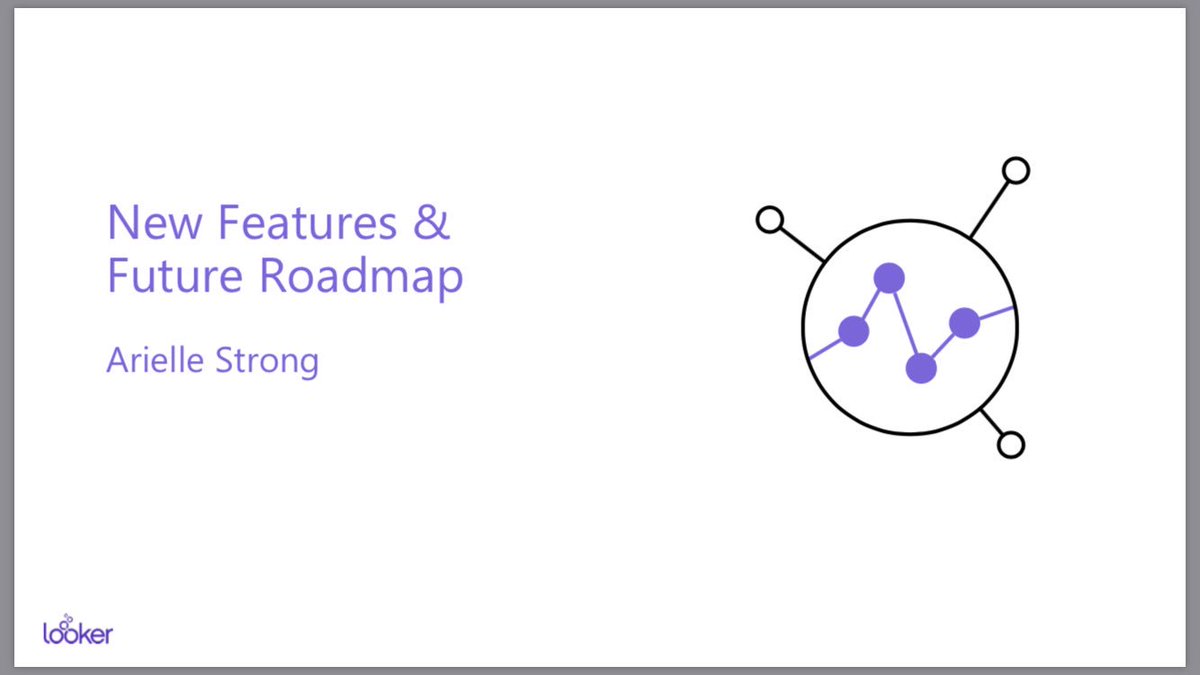 New Features & Future Roadmap

Arielle Strong

looker